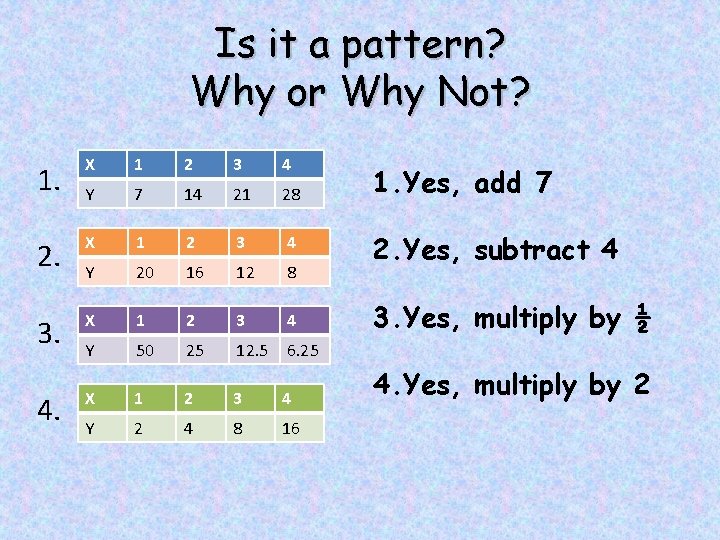 Is it a pattern?
Why or Why Not?

1.
| X | 1 | 2 | 3 | 4 |
|---|---|---|---|---|
| Y | 7 | 14 | 21 | 28 |

2.
| X | 1 | 2 | 3 | 4 |
|---|---|---|---|---|
| Y | 20 | 16 | 12 | 8 |

3.
| X | 1 | 2 | 3 | 4 |
|---|---|---|---|---|
| Y | 50 | 25 | 12.5 | 6.25 |

4.
| X | 1 | 2 | 3 | 4 |
|---|---|---|---|---|
| Y | 2 | 4 | 8 | 16 |

1.Yes, add 7

2.Yes, subtract 4

3.Yes, multiply by $\frac{1}{2}$

4.Yes, multiply by 2